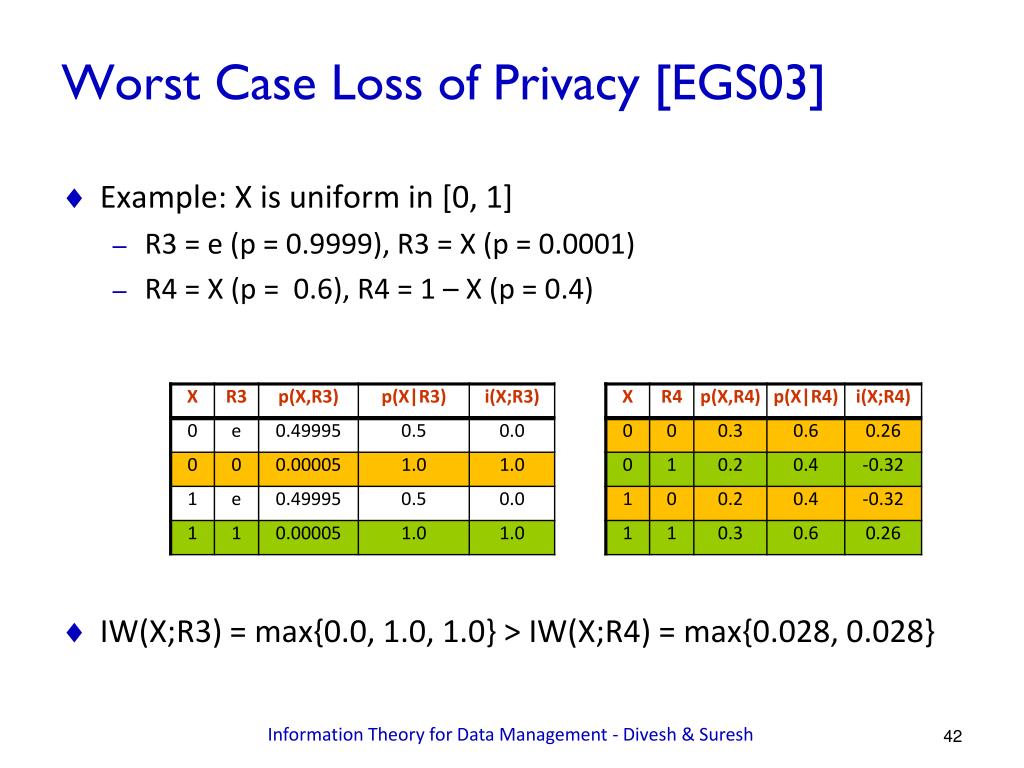 Worst Case Loss of Privacy [EGS03]

♦ Example: X is uniform in [0, 1]
– R3 = e (p = 0.9999), R3 = X (p = 0.0001)
– R4 = X (p = 0.6), R4 = 1 – X (p = 0.4)

| X | R3 | p(X,R3) | p(X\|R3) | i(X;R3) |
|---|---|---|---|---|
| 0 | e | 0.49995 | 0.5 | 0.0 |
| 0 | 0 | 0.00005 | 1.0 | 1.0 |
| 1 | e | 0.49995 | 0.5 | 0.0 |
| 1 | 1 | 0.00005 | 1.0 | 1.0 |

| X | R4 | p(X,R4) | p(X\|R4) | i(X;R4) |
|---|---|---|---|---|
| 0 | 0 | 0.3 | 0.6 | 0.26 |
| 0 | 1 | 0.2 | 0.4 | -0.32 |
| 1 | 0 | 0.2 | 0.4 | -0.32 |
| 1 | 1 | 0.3 | 0.6 | 0.26 |

♦ IW(X;R3) = max{0.0, 1.0, 1.0} > IW(X;R4) = max{0.028, 0.028}

Information Theory for Data Management - Divesh & Suresh

42